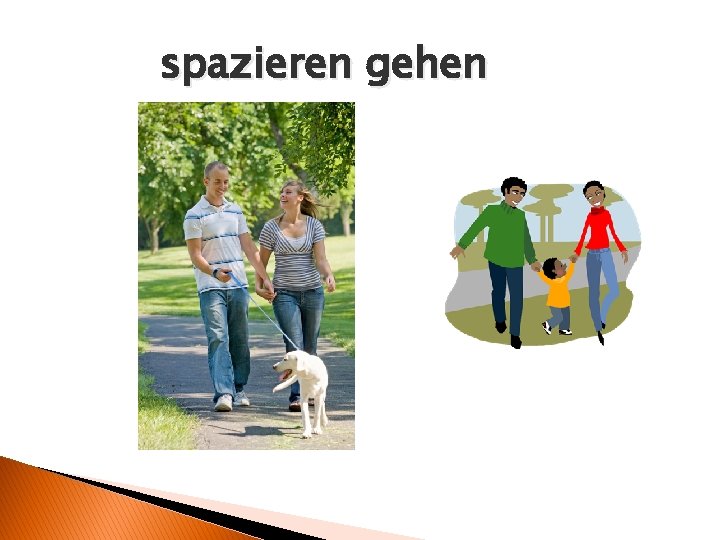 spazieren gehen